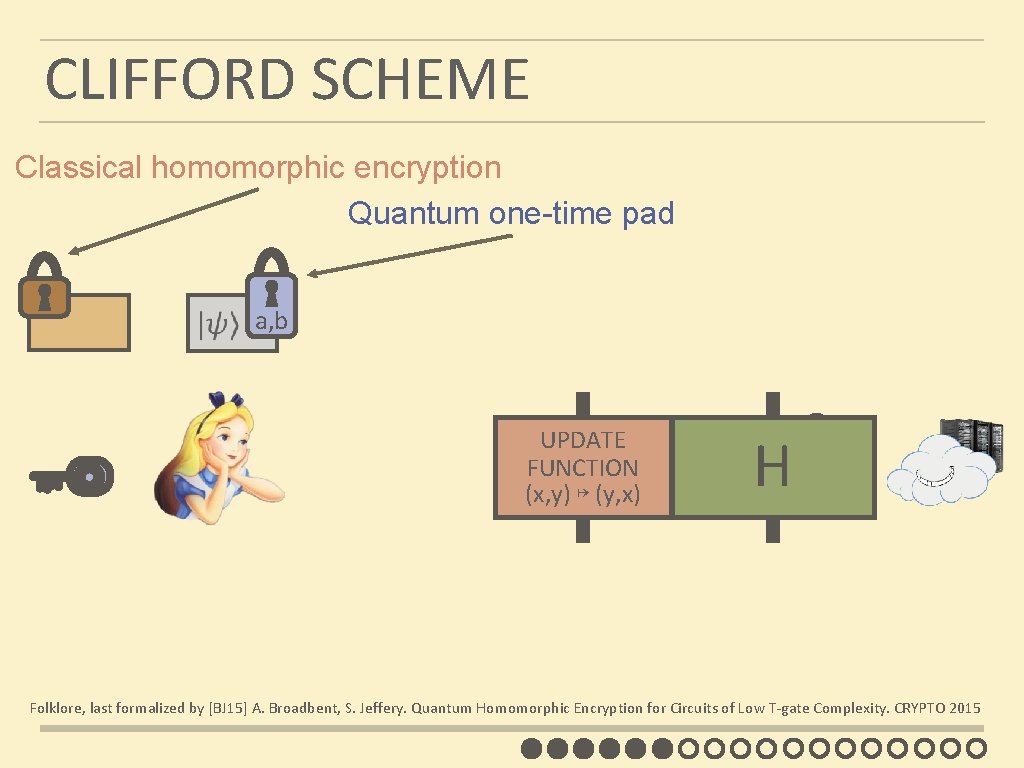 CLIFFORD SCHEME

Classical homomorphic encryption

Quantum one-time pad

$|\psi\rangle$ a,b

UPDATE FUNCTION (x,y) ↦ (y,x)

H

Folklore, last formalized by [BJ15] A. Broadbent, S. Jeffery. Quantum Homomorphic Encryption for Circuits of Low T-gate Complexity. CRYPTO 2015